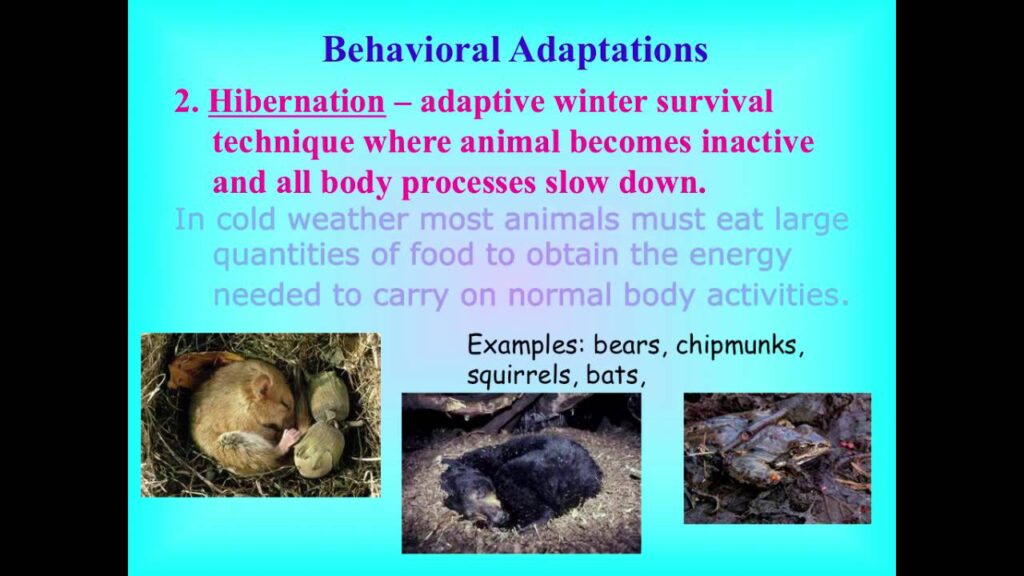 Behavioral Adaptations

2. Hibernation – adaptive winter survival technique where animal becomes inactive and all body processes slow down.

In cold weather most animals must eat large quantities of food to obtain the energy needed to carry on normal body activities.

Examples: bears, chipmunks, squirrels, bats,